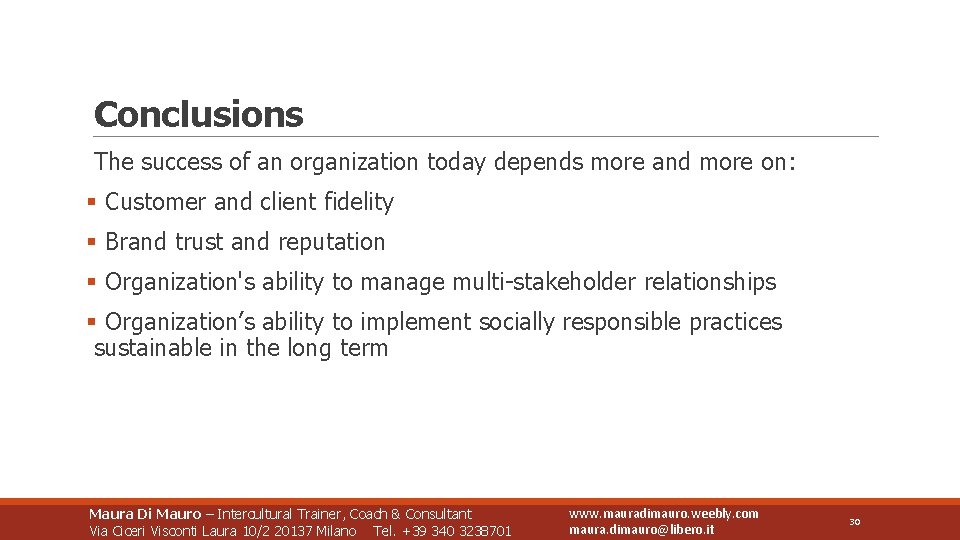 Conclusions

The success of an organization today depends more and more on:

• Customer and client fidelity

• Brand trust and reputation

• Organization's ability to manage multi-stakeholder relationships

• Organization's ability to implement socially responsible practices sustainable in the long term

Maura Di Mauro – Intercultural Trainer, Coach & Consultant
Via Ciceri Visconti Laura 10/2 20137 Milano Tel. +39 340 3238701

www.mauradimauro.weebly.com
maura.dimauro@libero.it

30